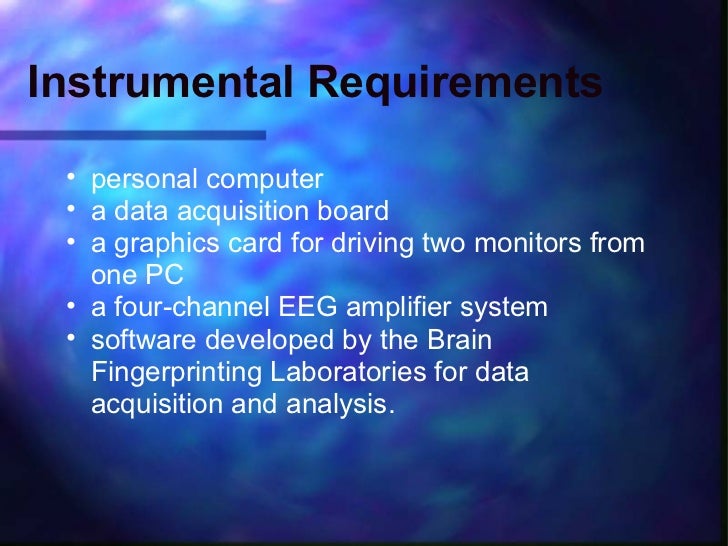 Instrumental Requirements

• personal computer
• a data acquisition board
• a graphics card for driving two monitors from one PC
• a four-channel EEG amplifier system
• software developed by the Brain Fingerprinting Laboratories for data acquisition and analysis.